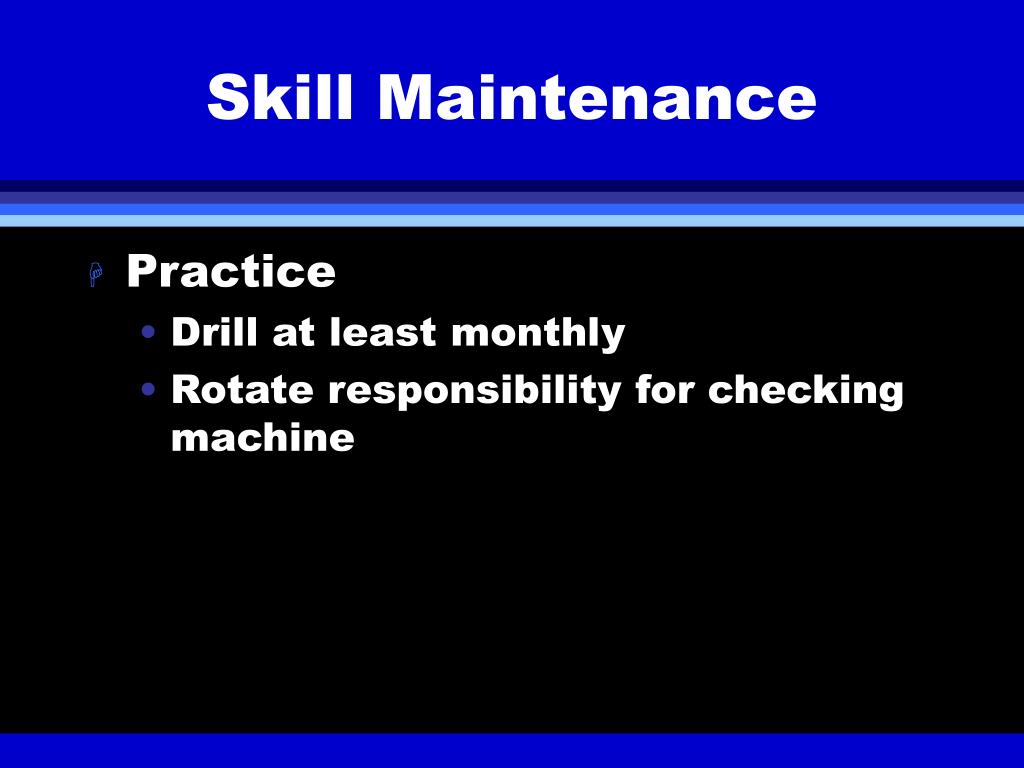 Skill Maintenance

Practice

• Drill at least monthly

• Rotate responsibility for checking machine